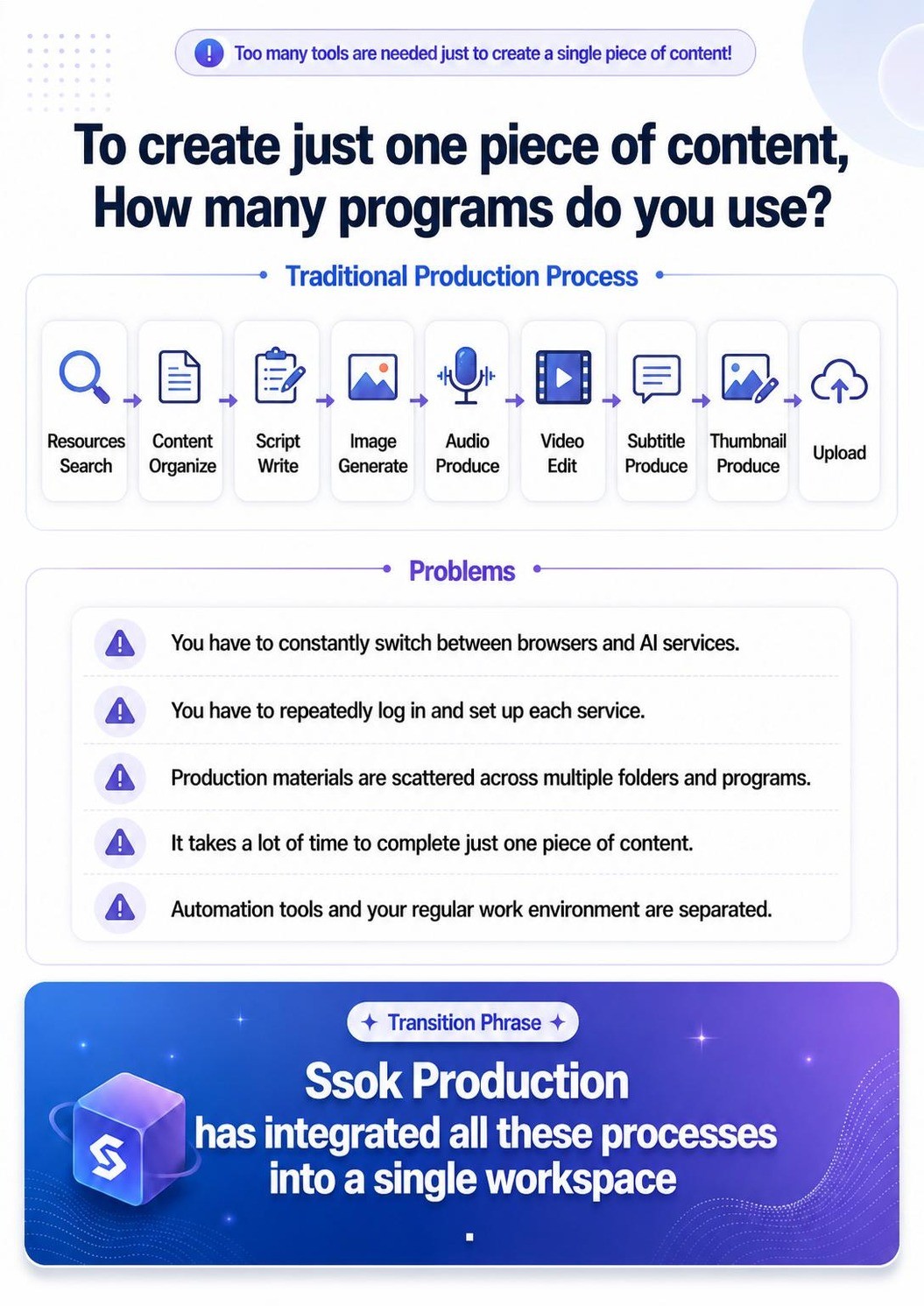 Too many tools are needed just to create a single piece of content!

To create just one piece of content, How many programs do you use?

Traditional Production Process

Resources Search

Content Organize

Script Write

Image Generate

Audio Produce

Video Edit

Subtitle Produce

Thumbnail Produce

Upload

Problems

You have to constantly switch between browsers and AI services.

You have to repeatedly log in and set up each service.

Production materials are scattered across multiple folders and programs.

It takes a lot of time to complete just one piece of content.

Automation tools and your regular work environment are separated.

Transition Phrase

Ssok Production
has integrated all these processes into a single workspace
.